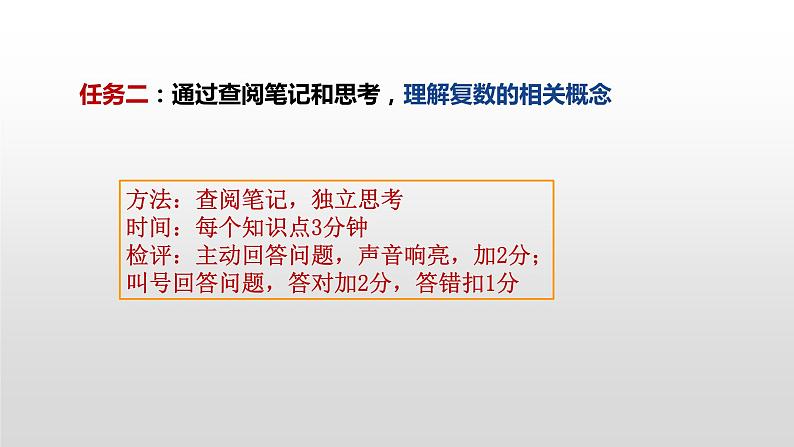 任务二：通过查阅笔记和思考，理解复数的相关概念

方法：查阅笔记，独立思考
时间：每个知识点3分钟
检评：主动回答问题，声音响亮，加2分；
叫号回答问题，答对加2分，答错扣1分